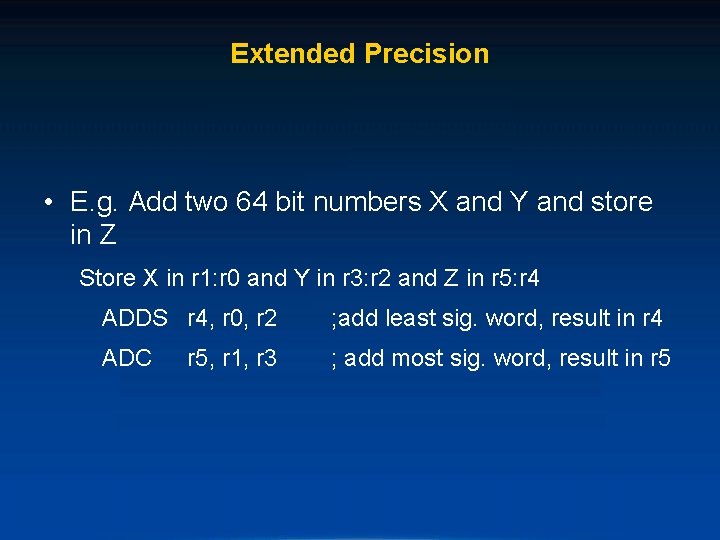 Extended Precision

• E.g. Add two 64 bit numbers X and Y and store in Z

Store X in r1:r0 and Y in r3:r2 and Z in r5:r4

ADDS r4, r0, r2 ;add least sig. word, result in r4

ADC r5, r1, r3 ; add most sig. word, result in r5